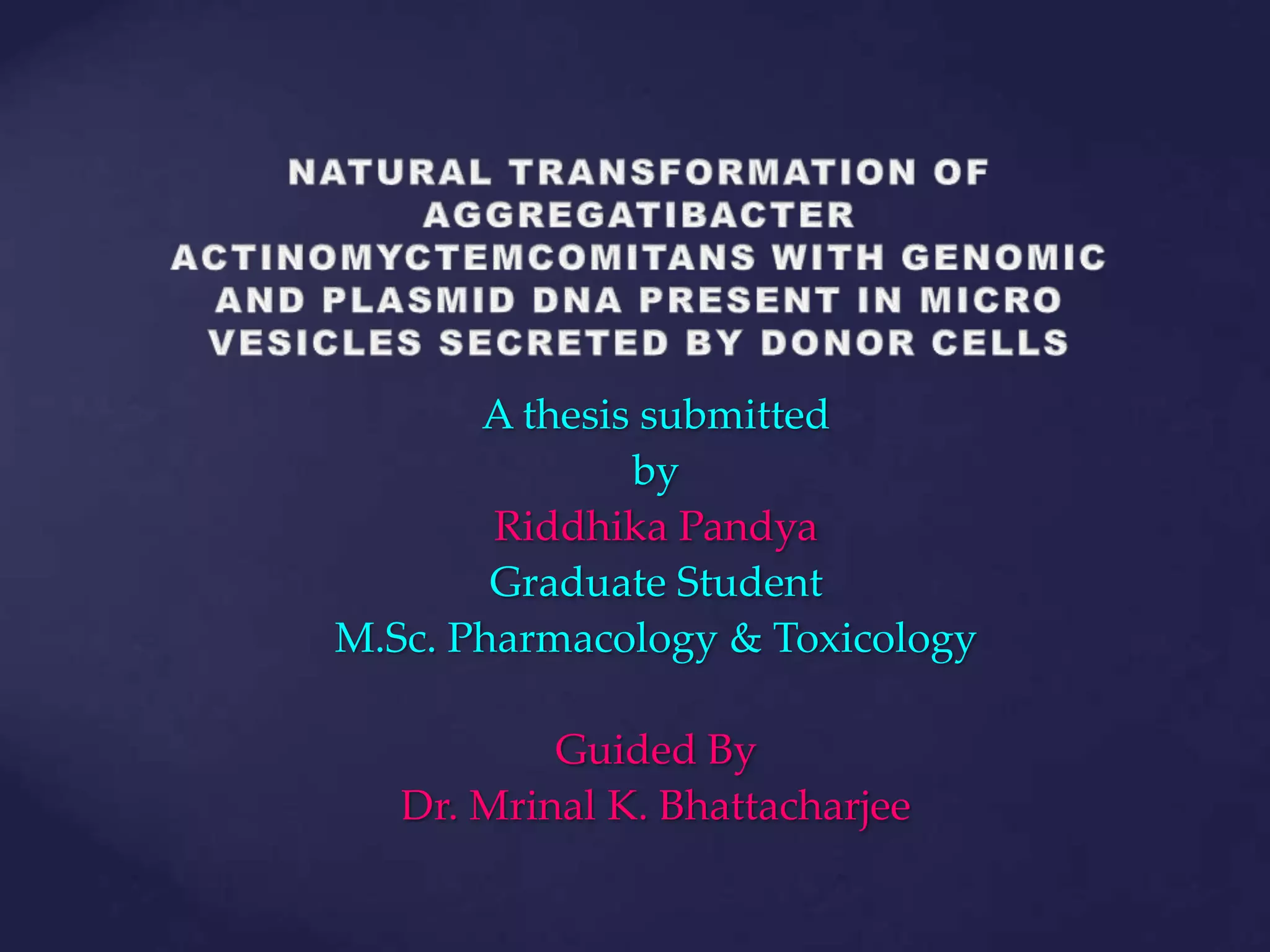 NATURAL TRANSFORMATION OF AGGREGATIBACTER ACTINOMYCTEMCOMITANS WITH GENOMIC AND PLASMID DNA PRESENT IN MICRO VESICLES SECRETED BY DONOR CELLS

A thesis submitted
by
Riddhika Pandya
Graduate Student
M.Sc. Pharmacology & Toxicology

Guided By
Dr. Mrinal K. Bhattacharjee